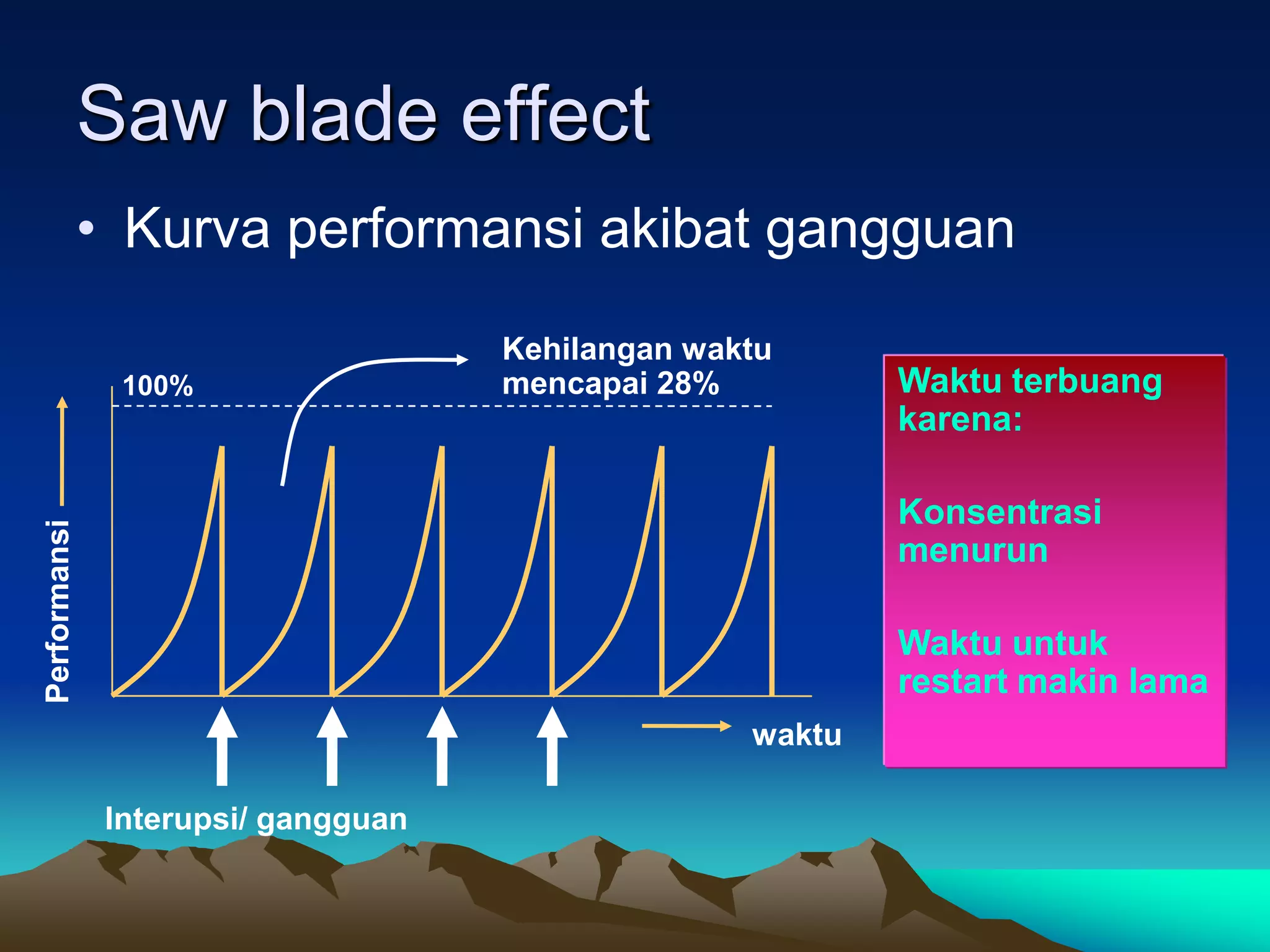 Saw blade effect

• Kurva performansi akibat gangguan

Kehilangan waktu mencapai 28%

100%

Performansi

waktu

Interupsi/ gangguan

Waktu terbuang karena:

Konsentrasi menurun

Waktu untuk restart makin lama